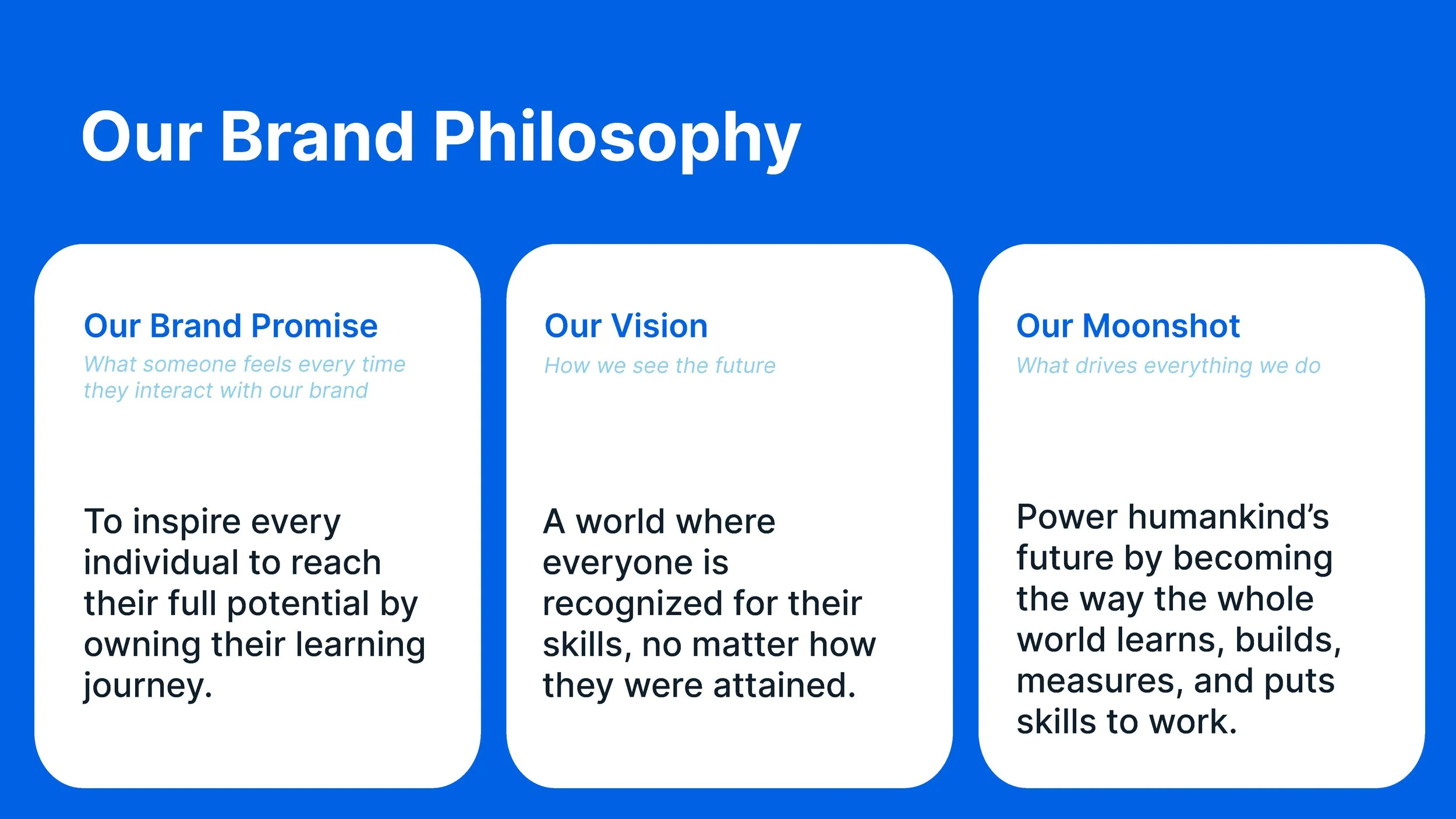 Our Brand Philosophy

Our Brand Promise

What someone feels every time they interact with our brand

To inspire every individual to reach their full potential by owning their learning journey.

Our Vision

How we see the future

A world where everyone is recognized for their skills, no matter how they were attained.

Our Moonshot

What drives everything we do

Power humankind’s future by becoming the way the whole world learns, builds, measures, and puts skills to work.